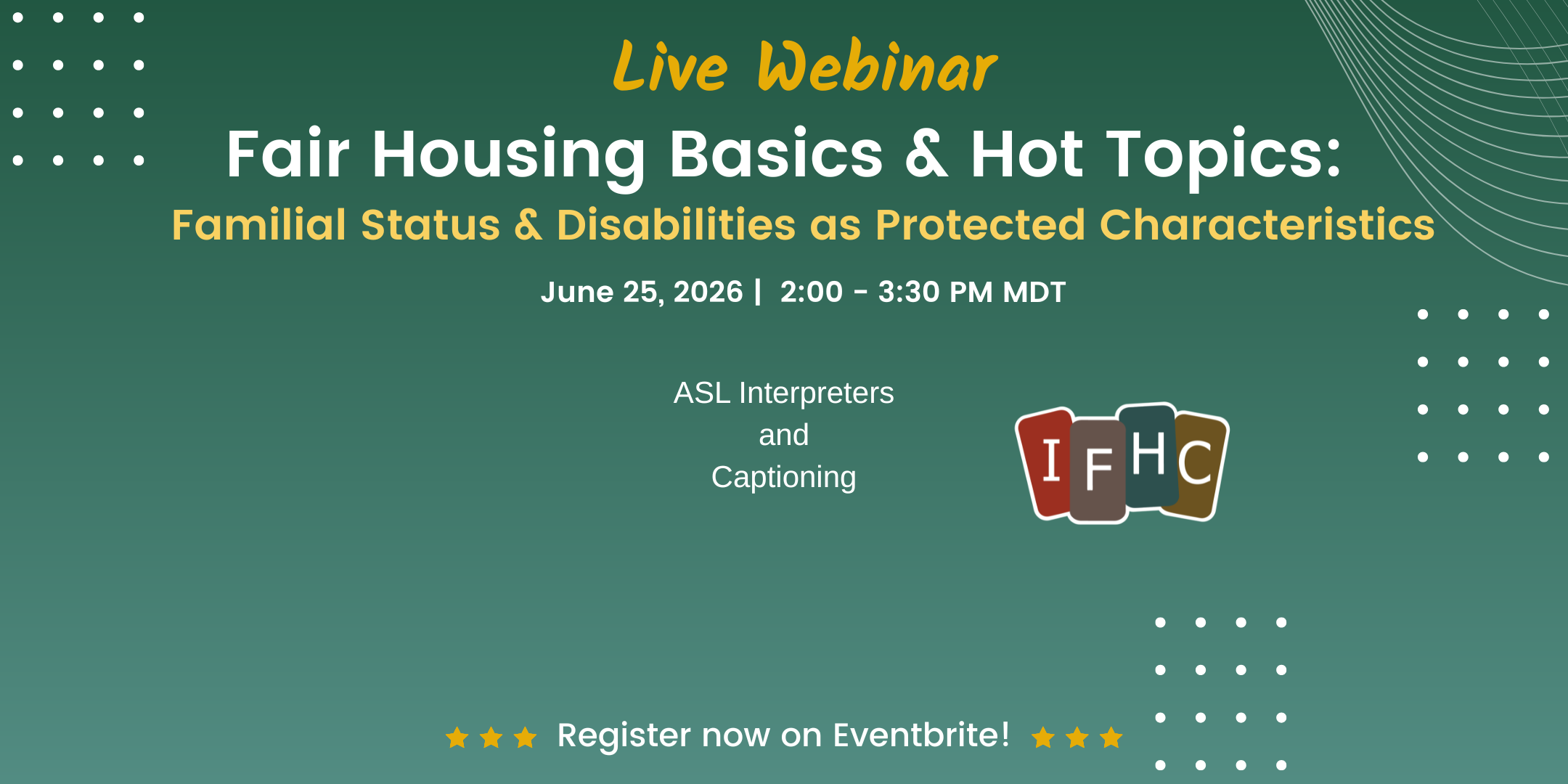 Live Webinar

Fair Housing Basics & Hot Topics:

Familial Status & Disabilities as Protected Characteristics

June 25, 2026 | 2:00 - 3:30 PM MDT

ASL Interpreters
and
Captioning

IFHC

Register now on Eventbrite!